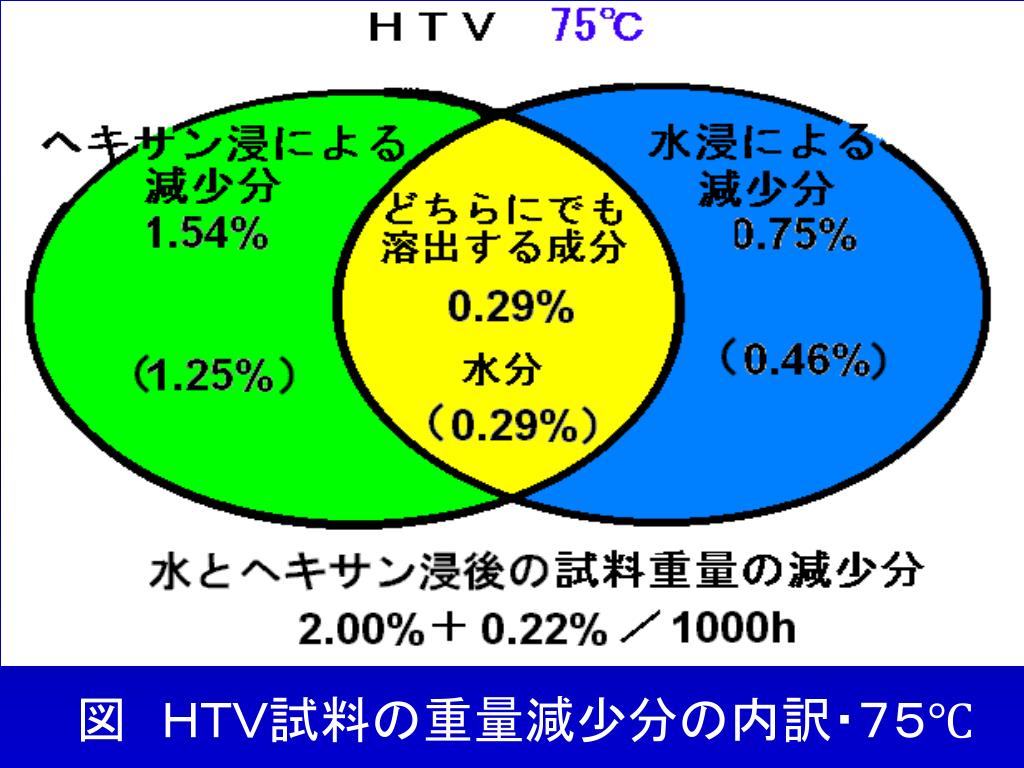 ＨＴＶ　75℃

ヘキサン浸による
減少分
1.54%

(1.25%)

どちらにでも
溶出する成分

0.29%

水分
(0.29%)

水浸による
減少分
0.75%

(0.46%)

水とヘキサン浸後の試料重量の減少分
2.00%＋0.22%／1000h

図　HTV試料の重量減少分の内訳・75℃